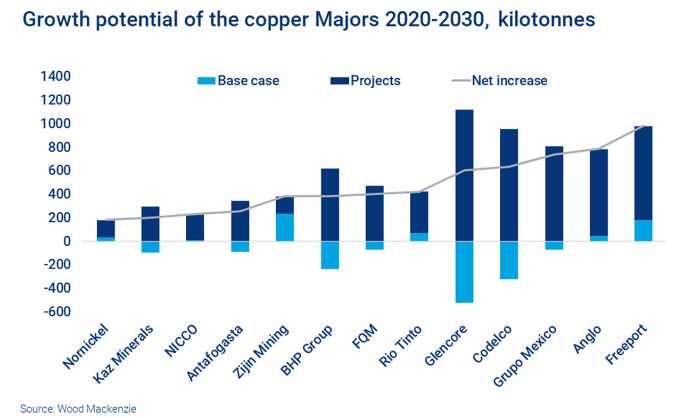 Growth potential of the copper Majors 2020-2030, kilotonnes

Base case
Projects
Net increase

1400
1200
1000
800
600
400
200
0
-200
-400
-600

Nornickel
Kaz Minerals
NICCO
Antafogasta
Zijin Mining
BHP Group
FQM
Rio Tinto
Glencore
Codelco
Grupo Mexico
Anglo
Freeport

Source: Wood Mackenzie